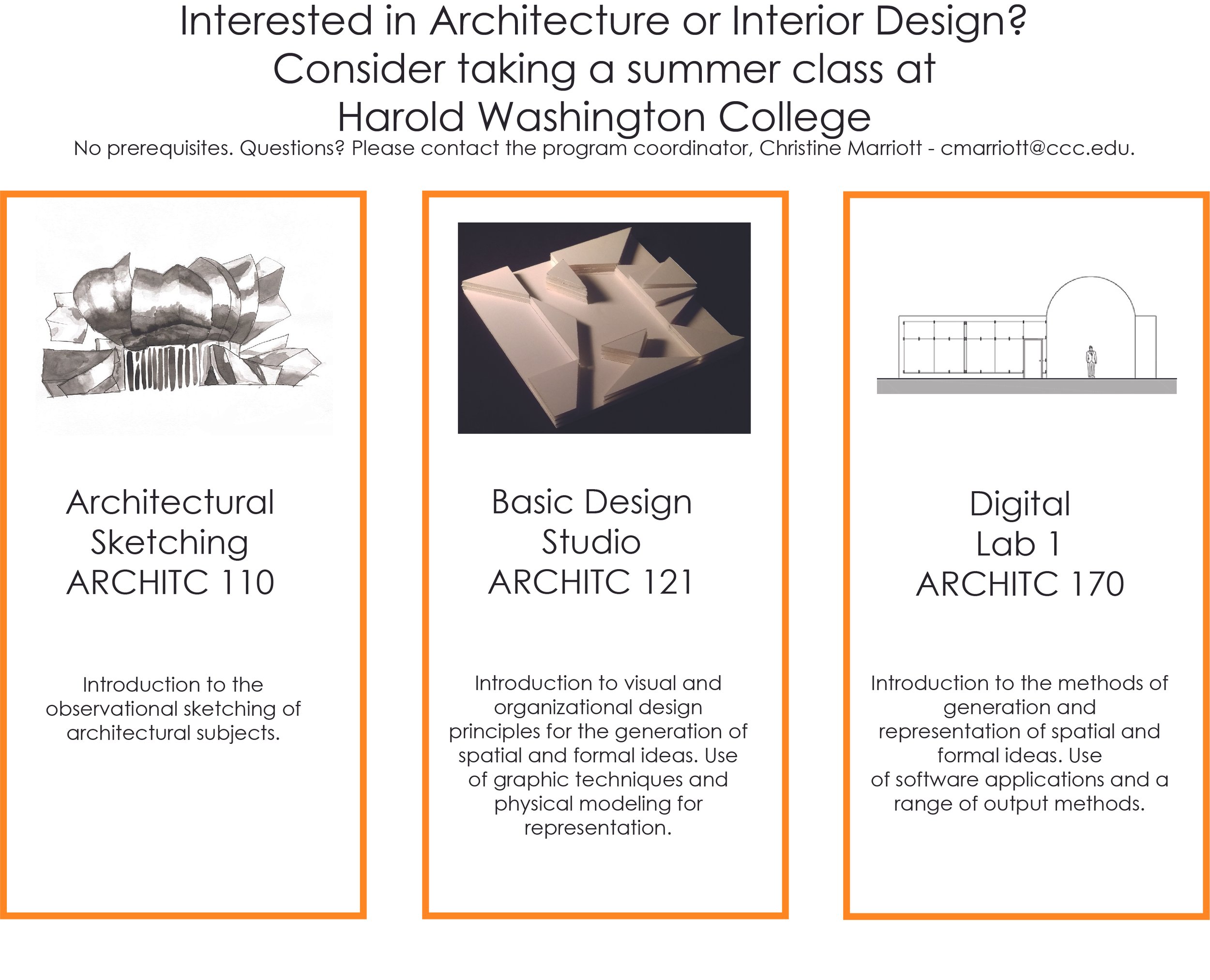 Interested in Architecture or Interior Design?
Consider taking a summer class at
Harold Washington College
No prerequisites. Questions? Please contact the program coordinator, Christine Marriott - cmarriott@ccc.edu.

Architectural
Sketching
ARCHITC 110

Introduction to the observational sketching of architectural subjects.

Basic Design
Studio
ARCHITC 121

Introduction to visual and organizational design principles for the generation of spatial and formal ideas. Use of graphic techniques and physical modeling for representation.

Digital
Lab 1
ARCHITC 170

Introduction to the methods of generation and representation of spatial and formal ideas. Use of software applications and a range of output methods.